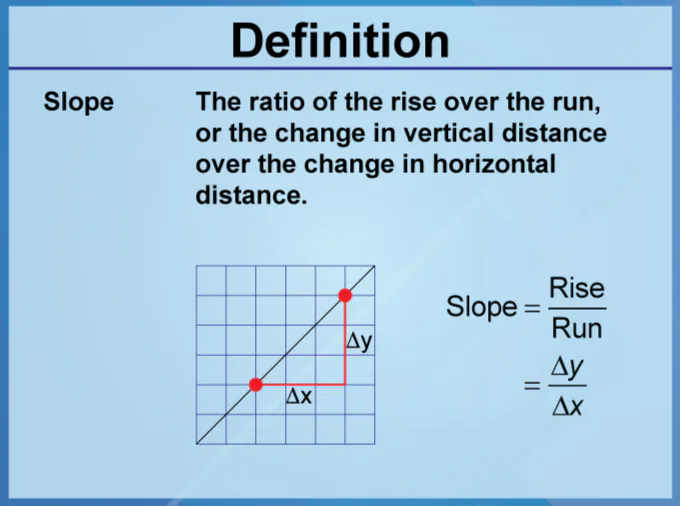 Definition

Slope

The ratio of the rise over the run, or the change in vertical distance over the change in horizontal distance.

$\Delta y$

$\Delta x$

$\text{Slope} = \frac{\text{Rise}}{\text{Run}}$

$= \frac{\Delta y}{\Delta x}$